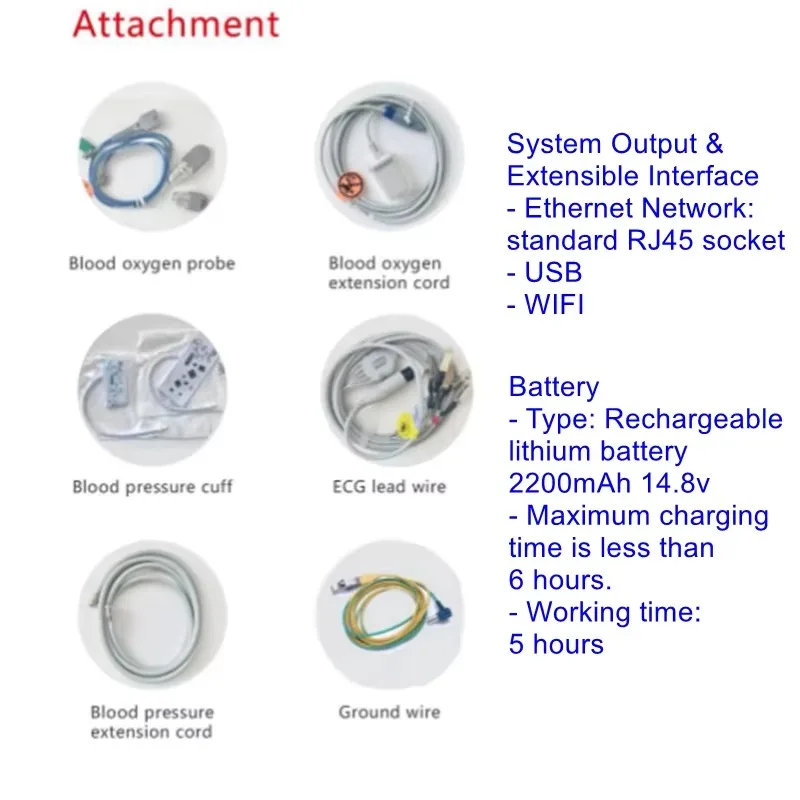 Attachment

Blood oxygen probe

Blood oxygen extension cord

Blood pressure cuff

ECG lead wire

Blood pressure extension cord

Ground wire

System Output & Extensible Interface
- Ethernet Network: standard RJ45 socket
- USB
- WIFI

Battery
- Type: Rechargeable lithium battery 2200mAh 14.8v
- Maximum charging time is less than 6 hours.
- Working time: 5 hours